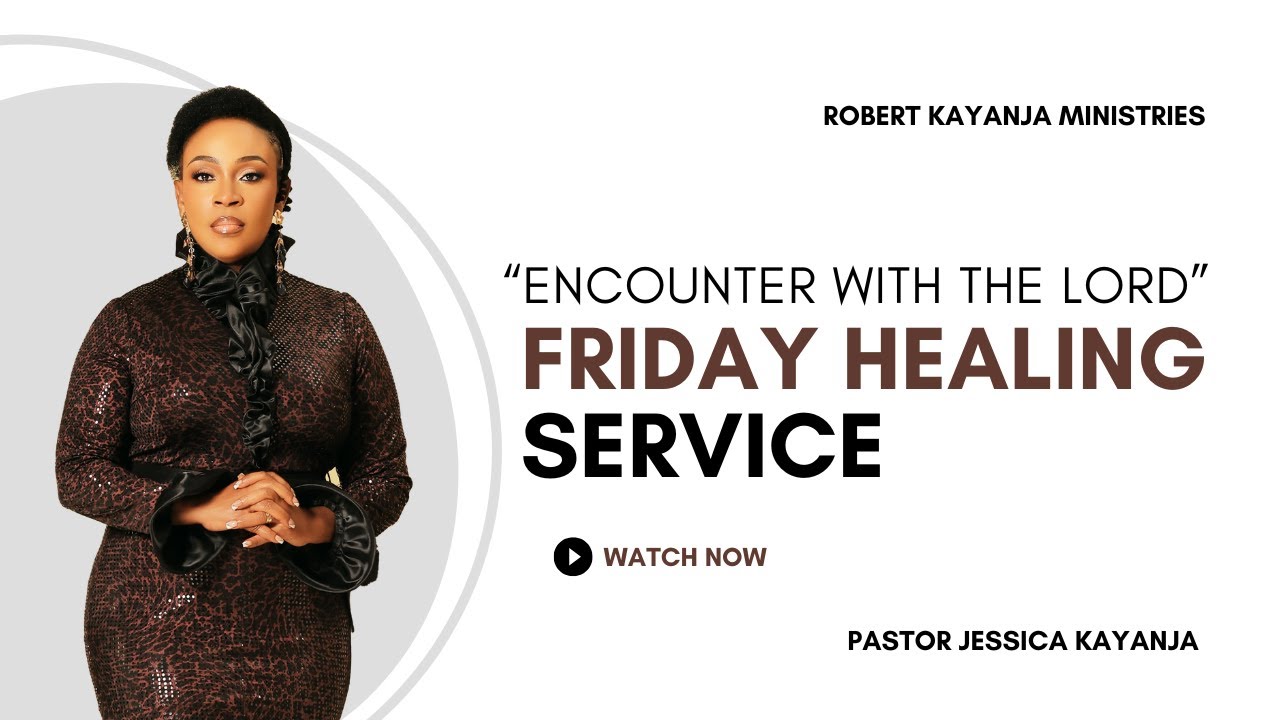 ROBERT KAYANJA MINISTRIES

“ENCOUNTER WITH THE LORD”
FRIDAY HEALING SERVICE

WATCH NOW

PASTOR JESSICA KAYANJA